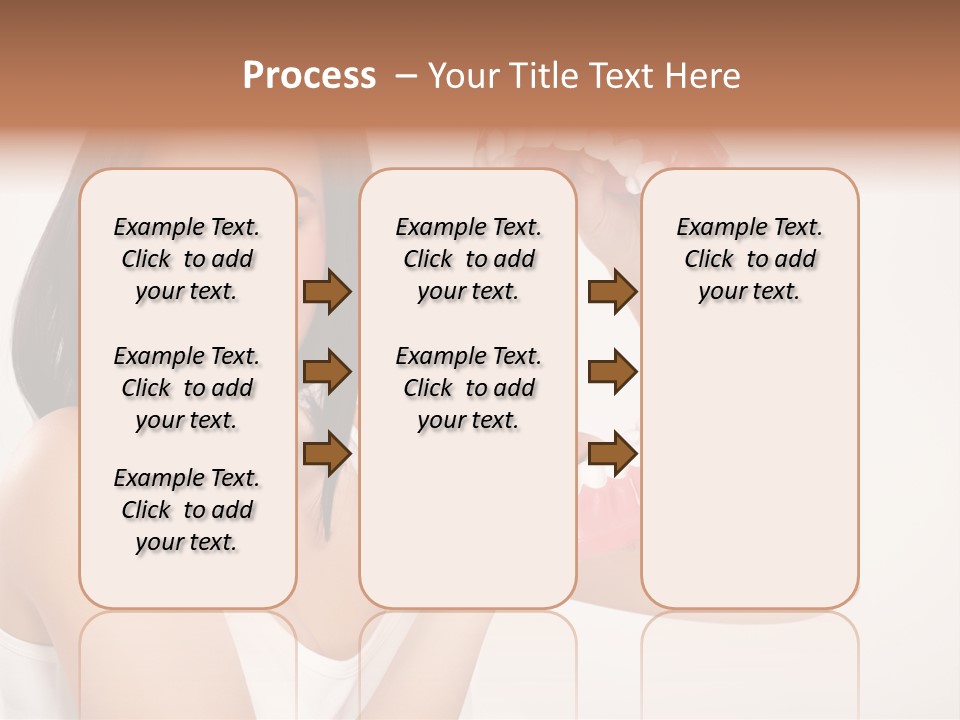 Process – Your Title Text Here

Example Text. Click to add your text.

Example Text. Click to add your text.

Example Text. Click to add your text.

Example Text. Click to add your text.

Example Text. Click to add your text.

Example Text. Click to add your text.